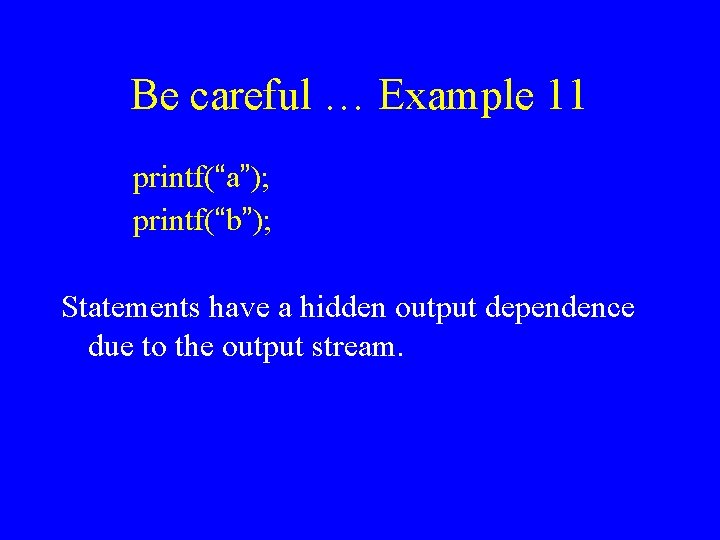 Be careful … Example 11

printf(“a”);
printf(“b”);

Statements have a hidden output dependence due to the output stream.